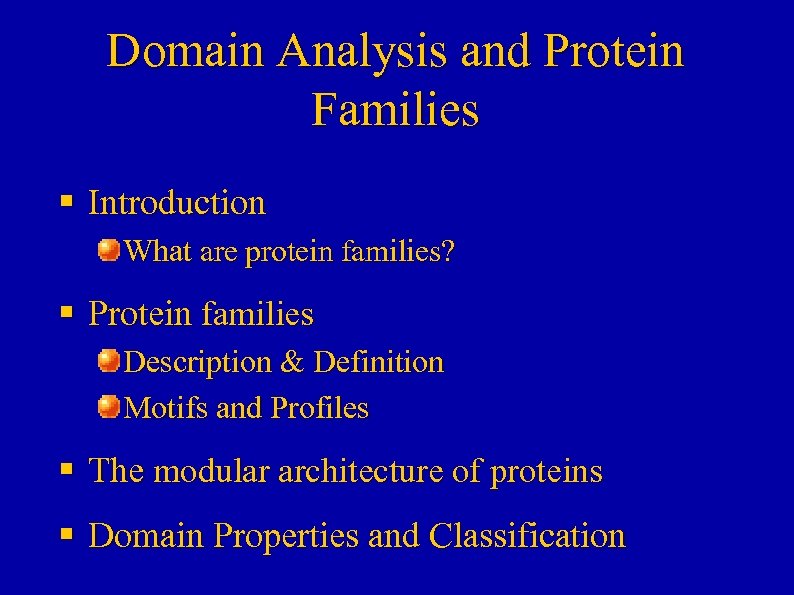 Domain Analysis and Protein Families

- Introduction
  - What are protein families?
- Protein families
  - Description & Definition
  - Motifs and Profiles
- The modular architecture of proteins
- Domain Properties and Classification